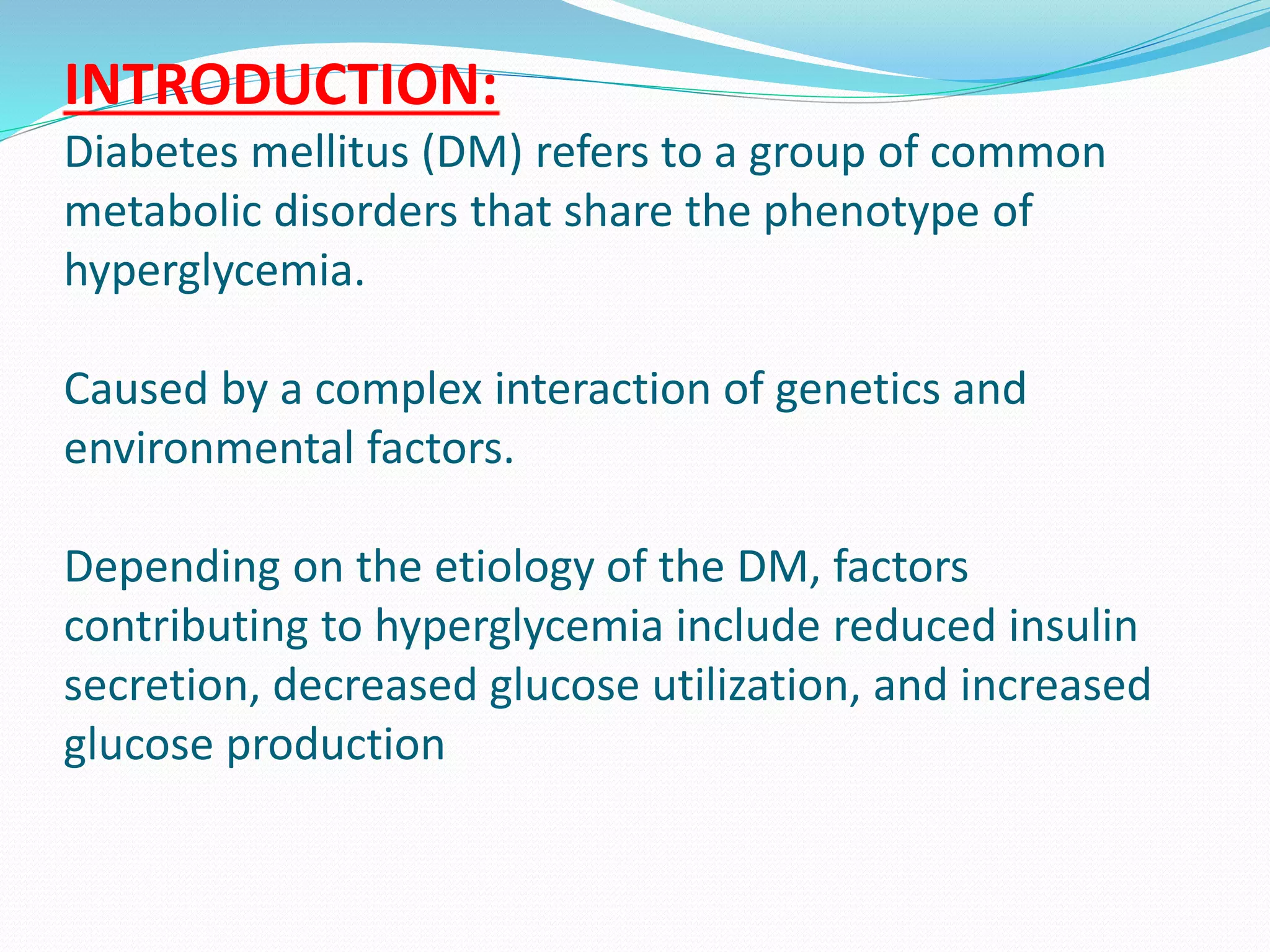 INTRODUCTION:

Diabetes mellitus (DM) refers to a group of common metabolic disorders that share the phenotype of hyperglycemia.

Caused by a complex interaction of genetics and environmental factors.

Depending on the etiology of the DM, factors contributing to hyperglycemia include reduced insulin secretion, decreased glucose utilization, and increased glucose production